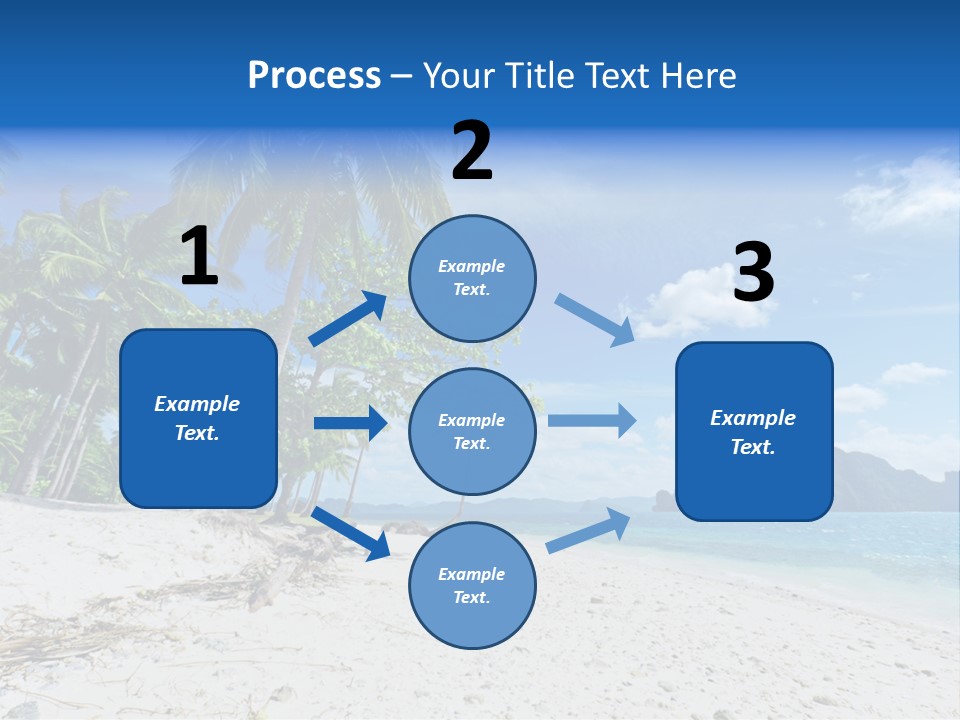 Process – Your Title Text Here

1

Example Text.

2

Example Text.

Example Text.

Example Text.

3

Example Text.